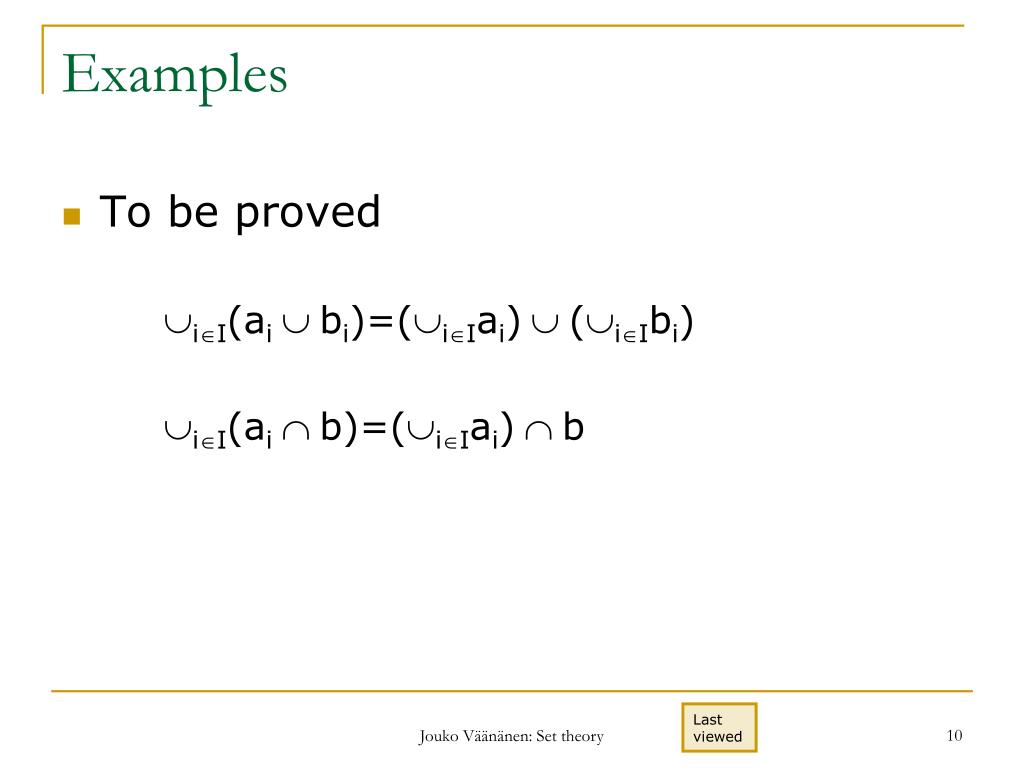 Examples

To be proved

$\cup_{i\in I}(a_i \cup b_i)=(\cup_{i\in I}a_i) \cup (\cup_{i\in I}b_i)$

$\cup_{i\in I}(a_i \cap b)=(\cup_{i\in I}a_i) \cap b$

Jouko Väänänen: Set theory

Last viewed

10